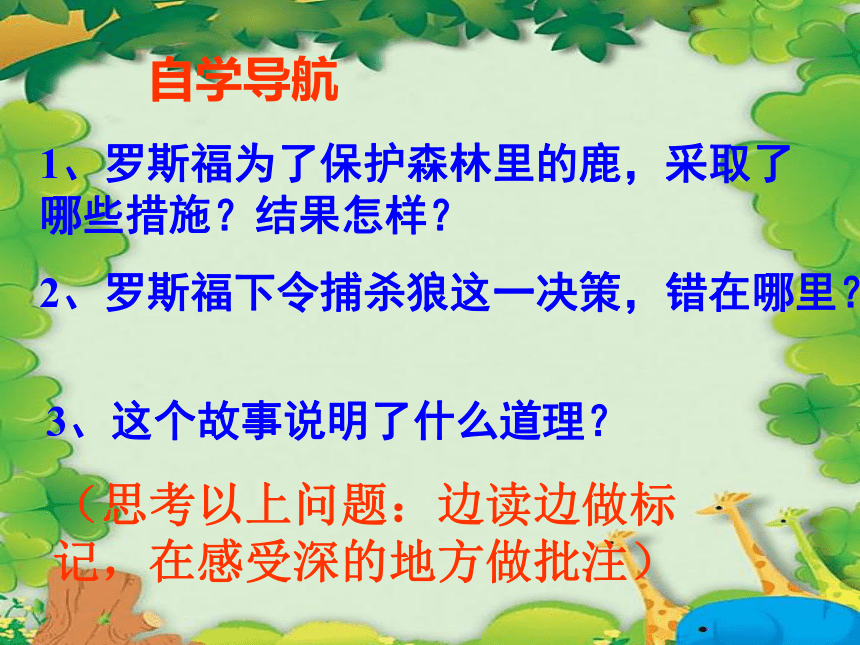 自学导航

1、罗斯福为了保护森林里的鹿，采取了哪些措施？结果怎样？

2、罗斯福下令捕杀狼这一决策，错在哪里？

3、这个故事说明了什么道理？

（思考以上问题：边读边做标记，在感受深的地方做批注）